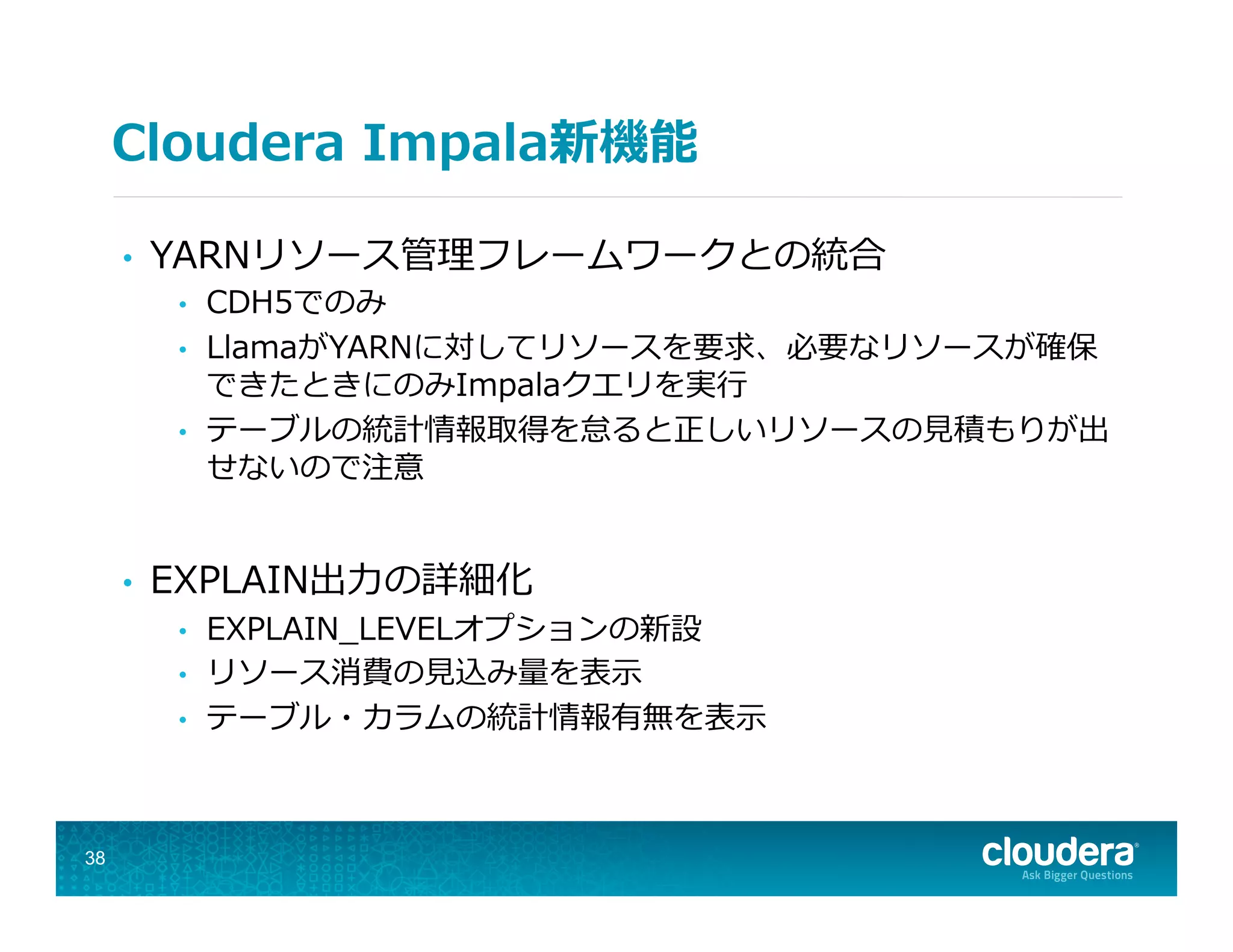 Cloudera Impala新機能

• YARNリソース管理フレームワークとの統合
  • CDH5でのみ
  • LlamaがYARNに対してリソースを要求、必要なリソースが確保できたときにのみImpalaクエリを実行
  • テーブルの統計情報取得を怠ると正しいリソースの見積もりが出せないので注意

• EXPLAIN出力の詳細化
  • EXPLAIN_LEVELオプションの新設
  • リソース消費の見込み量を表示
  • テーブル・カラムの統計情報有無を表示

38

cloudera
Ask Bigger Questions